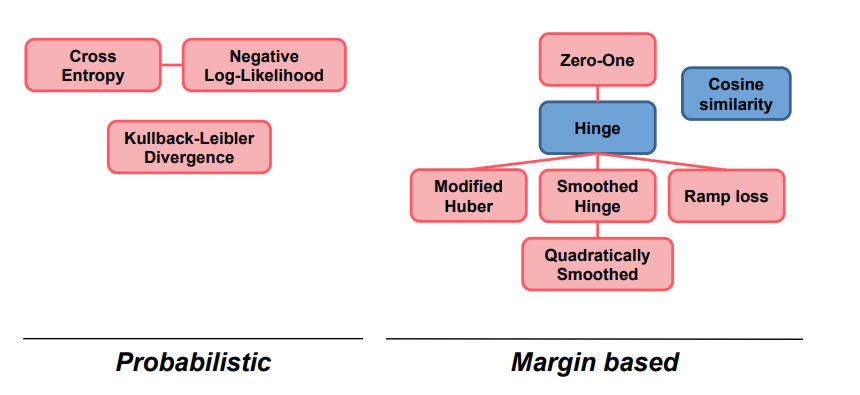 Cross Entropy

Negative Log-Likelihood

Kullback-Leibler Divergence

Probabilistic

Zero-One

Cosine similarity

Hinge

Modified Huber

Smoothed Hinge

Ramp loss

Quadratically Smoothed

Margin based